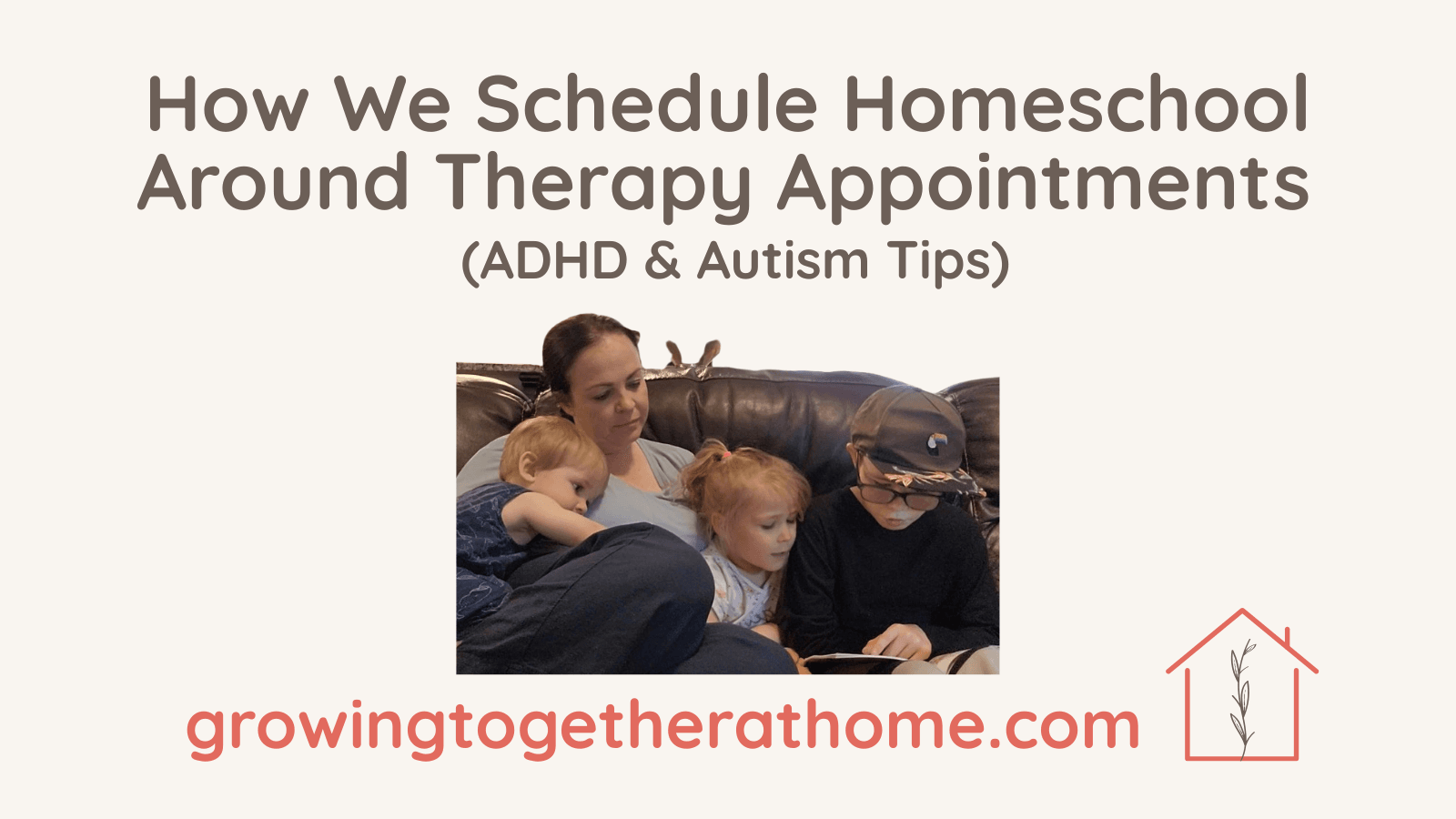 How We Schedule Homeschool Around Therapy Appointments
(ADHD & Autism Tips)

growingtogetherathome.com